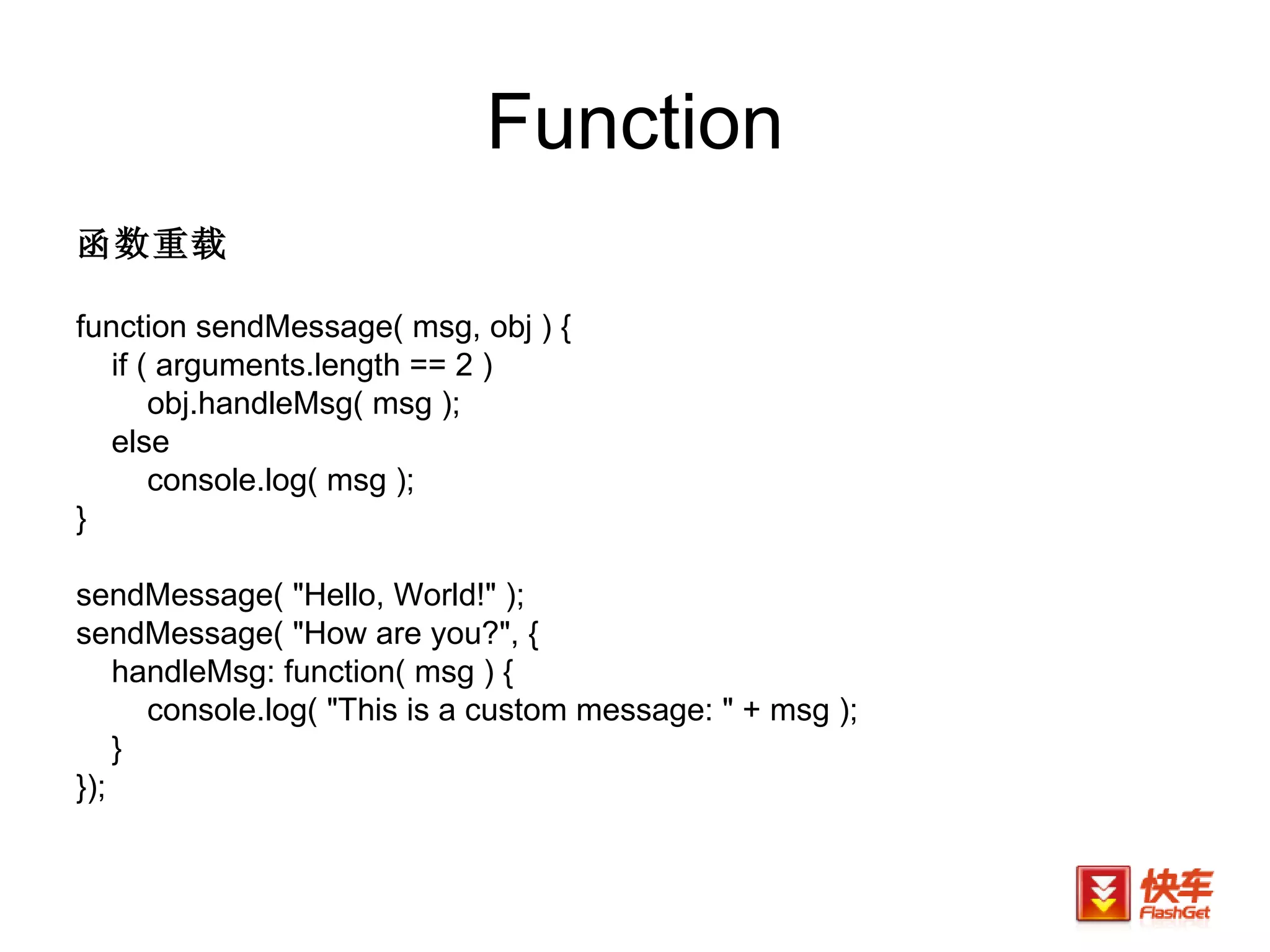 Function

函数重载

function sendMessage( msg, obj ) {
    if ( arguments.length == 2 )
        obj.handleMsg( msg );
    else
        console.log( msg );
}

sendMessage( "Hello, World!" );
sendMessage( "How are you?", {
    handleMsg: function( msg ) {
        console.log( "This is a custom message: " + msg );
    }
});

快车
FlashGet